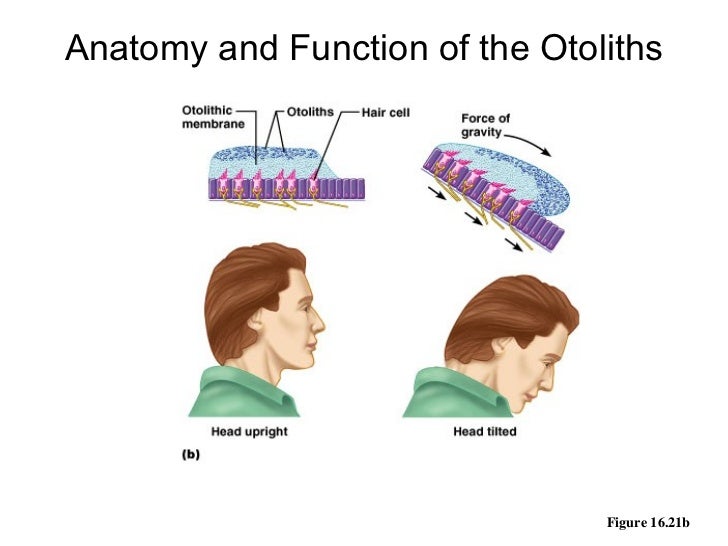 Anatomy and Function of the Otoliths

Otolithic membrane

Otoliths

Hair cell

Force of gravity

Head upright

Head tilted

(b)

Figure 16.21b